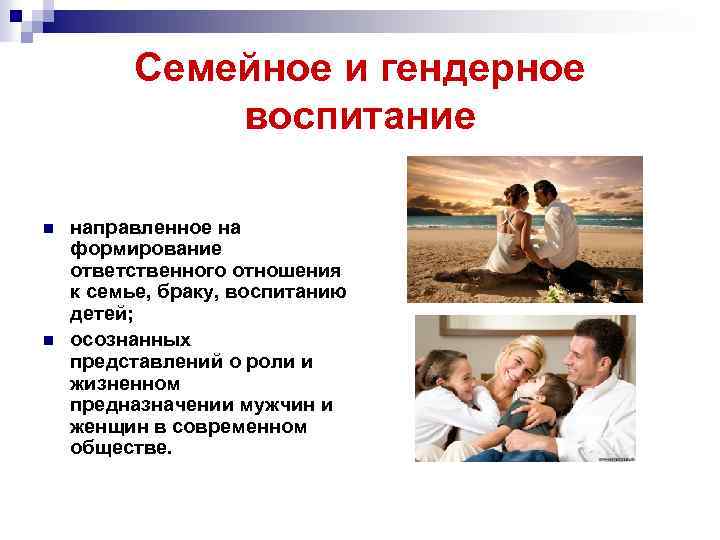 Семейное и гендерное воспитание

■ направленное на формирование ответственного отношения к семье, браку, воспитанию детей;

■ осознанных представлений о роли и жизненном предназначении мужчин и женщин в современном обществе.